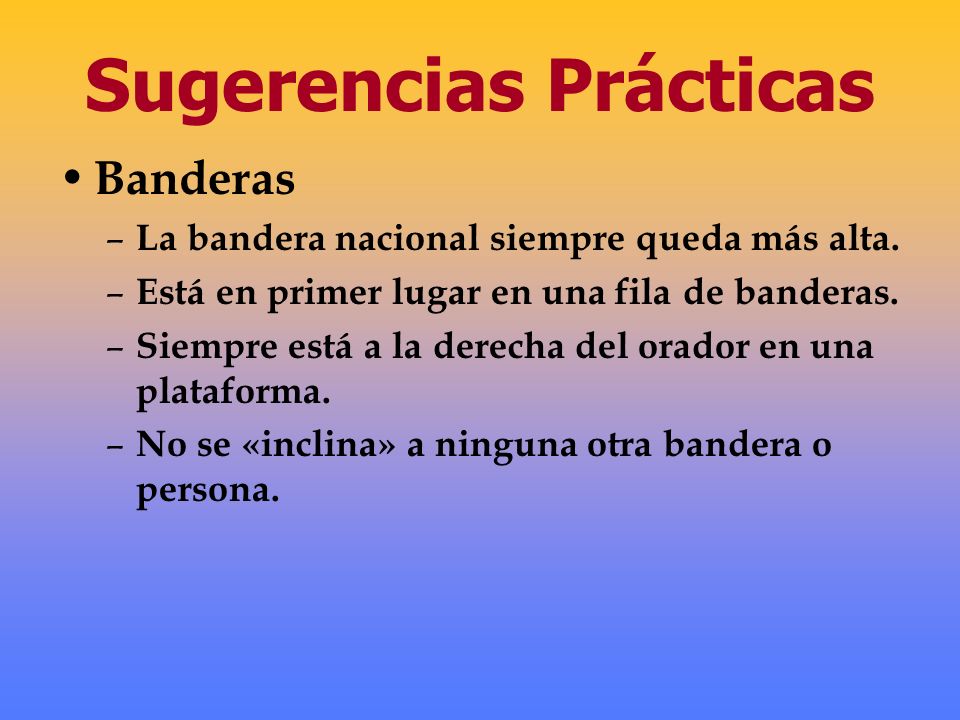 Sugerencias Prácticas

• Banderas
– La bandera nacional siempre queda más alta.
– Está en primer lugar en una fila de banderas.
– Siempre está a la derecha del orador en una plataforma.
– No se «inclina» a ninguna otra bandera o persona.